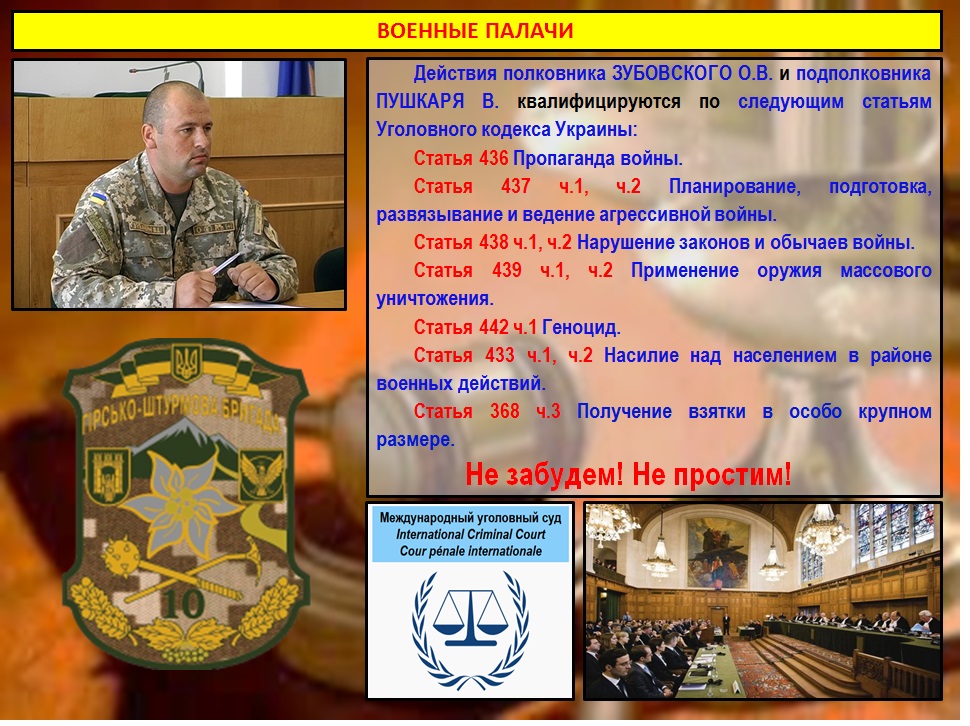 ВОЕННЫЕ ПАЛАЧИ

Действия полковника ЗУБОВСКОГО О.В. и подполковника ПУШКАРЯ В. квалифицируются по следующим статьям Уголовного кодекса Украины:

Статья 436 Пропаганда войны.

Статья 437 ч.1, ч.2 Планирование, подготовка, развязывание и ведение агрессивной войны.

Статья 438 ч.1, ч.2 Нарушение законов и обычаев войны.

Статья 439 ч.1, ч.2 Применение оружия массового уничтожения.

Статья 442 ч.1 Геноцид.

Статья 433 ч.1, ч.2 Насилие над населением в районе военных действий.

Статья 368 ч.3 Получение взятки в особо крупном размере.

Не забудем! Не простим!

ГІРСЬКО-ШТУРМОВА БРИГАДА

10

Международный уголовный суд
International Criminal Court
Cour pénale internationale